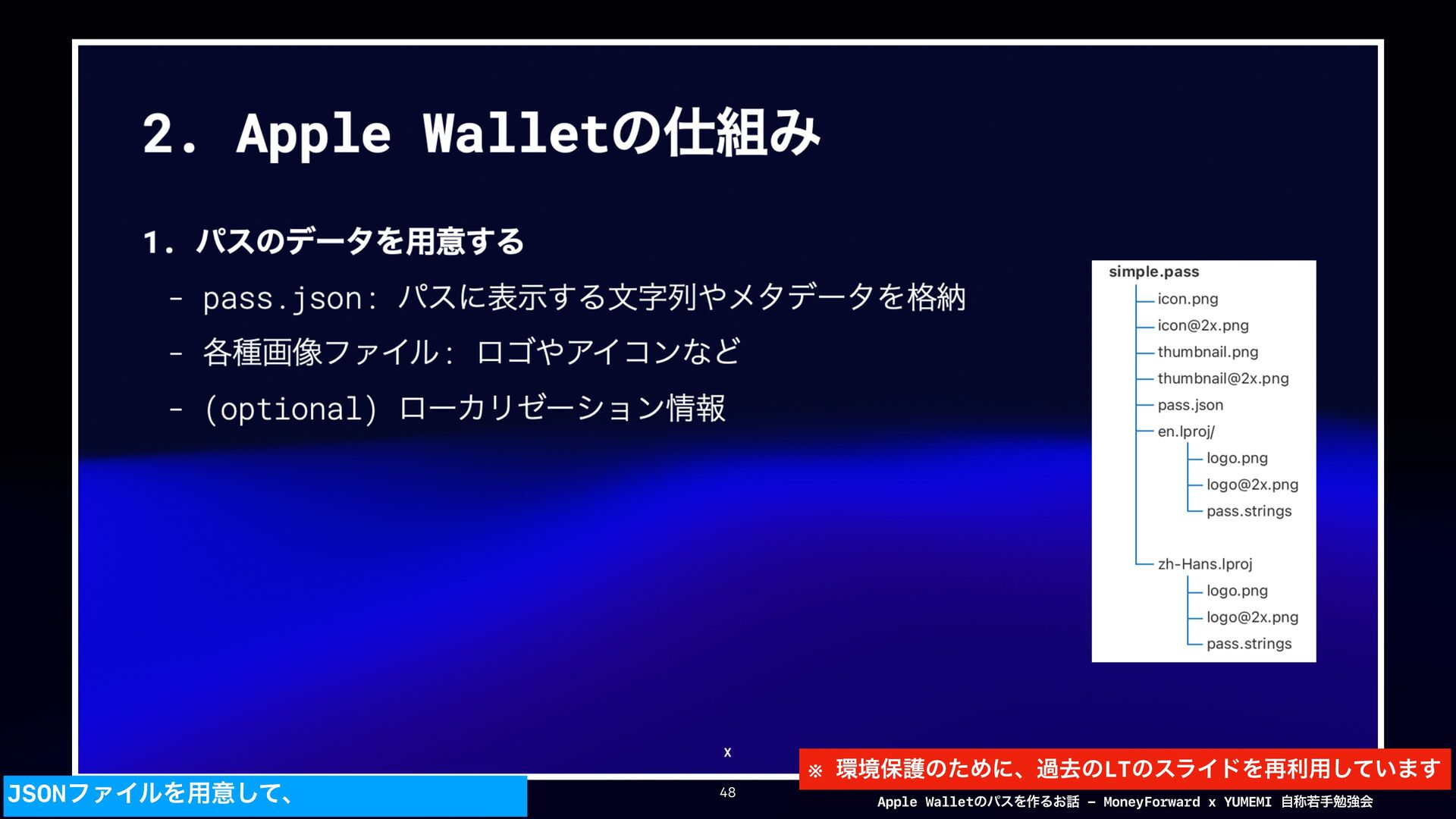 2. Apple Walletの仕組み

1. パスのデータを用意する

- pass.json: パスに表示する文字列やメタデータを格納

- 各種画像ファイル: ロゴやアイコンなど

- (optional) ローカリゼーション情報

simple.pass
icon.png
icon@2x.png
thumbnail.png
thumbnail@2x.png
pass.json
en.lproj/
logo.png
logo@2x.png
pass.strings
zh-Hans.lproj
logo.png
logo@2x.png
pass.strings

x

※ 環境保護のために、過去のLTのスライドを再利用しています

JSONファイルを用意して、

48

Apple Walletのパスを作るお話 - MoneyForward x YUMEMI 自称若手勉強会